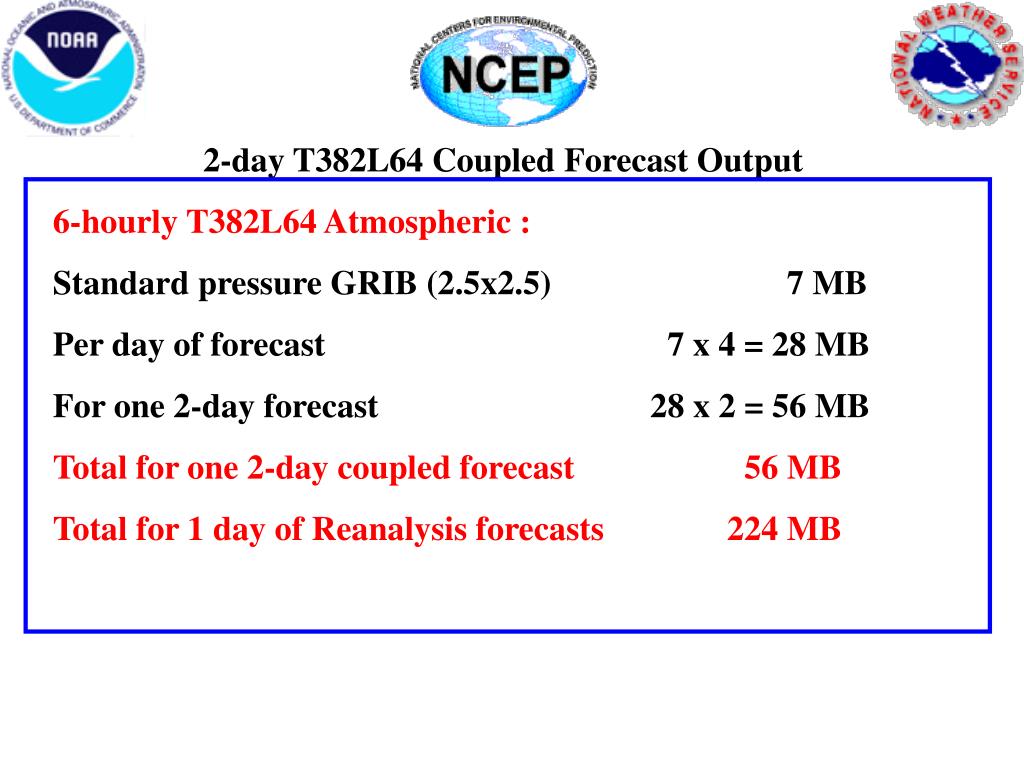 NOAA
NATIONAL OCEANIC AND ATMOSPHERIC ADMINISTRATION
U.S. DEPARTMENT OF COMMERCE

NATIONAL CENTERS FOR ENVIRONMENTAL PREDICTION
NCEP

NATIONAL WEATHER SERVICE

2-day T382L64 Coupled Forecast Output

6-hourly T382L64 Atmospheric :

Standard pressure GRIB (2.5x2.5) 7 MB

Per day of forecast 7 x 4 = 28 MB

For one 2-day forecast 28 x 2 = 56 MB

Total for one 2-day coupled forecast 56 MB

Total for 1 day of Reanalysis forecasts 224 MB